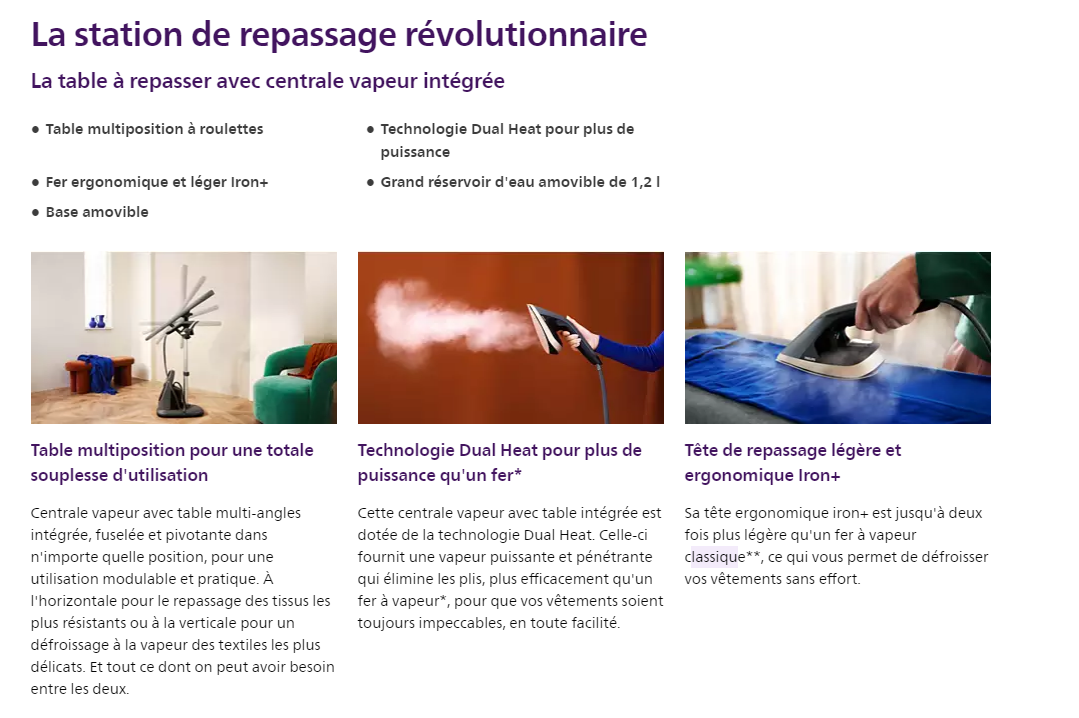 La station de repassage révolutionnaire

La table à repasser avec centrale vapeur intégrée

● Table multiposition à roulettes

● Fer ergonomique et léger Iron+

● Base amovible

● Technologie Dual Heat pour plus de puissance

● Grand réservoir d'eau amovible de 1,2 l

Table multiposition pour une totale souplesse d'utilisation

Centrale vapeur avec table multi-angles intégrée, fuselée et pivotante dans n'importe quelle position, pour une utilisation modulable et pratique. À l'horizontale pour le repassage des tissus les plus résistants ou à la verticale pour un défroissage à la vapeur des textiles les plus délicats. Et tout ce dont on peut avoir besoin entre les deux.

Technologie Dual Heat pour plus de puissance qu'un fer*

Cette centrale vapeur avec table intégrée est dotée de la technologie Dual Heat. Celle-ci fournit une vapeur puissante et pénétrante qui élimine les plis, plus efficacement qu'un fer à vapeur*, pour que vos vêtements soient toujours impeccables, en toute facilité.

Tête de repassage légère et ergonomique Iron+

Sa tête ergonomique iron+ est jusqu'à deux fois plus légère qu'un fer à vapeur classique**, ce qui vous permet de défroisser vos vêtements sans effort.